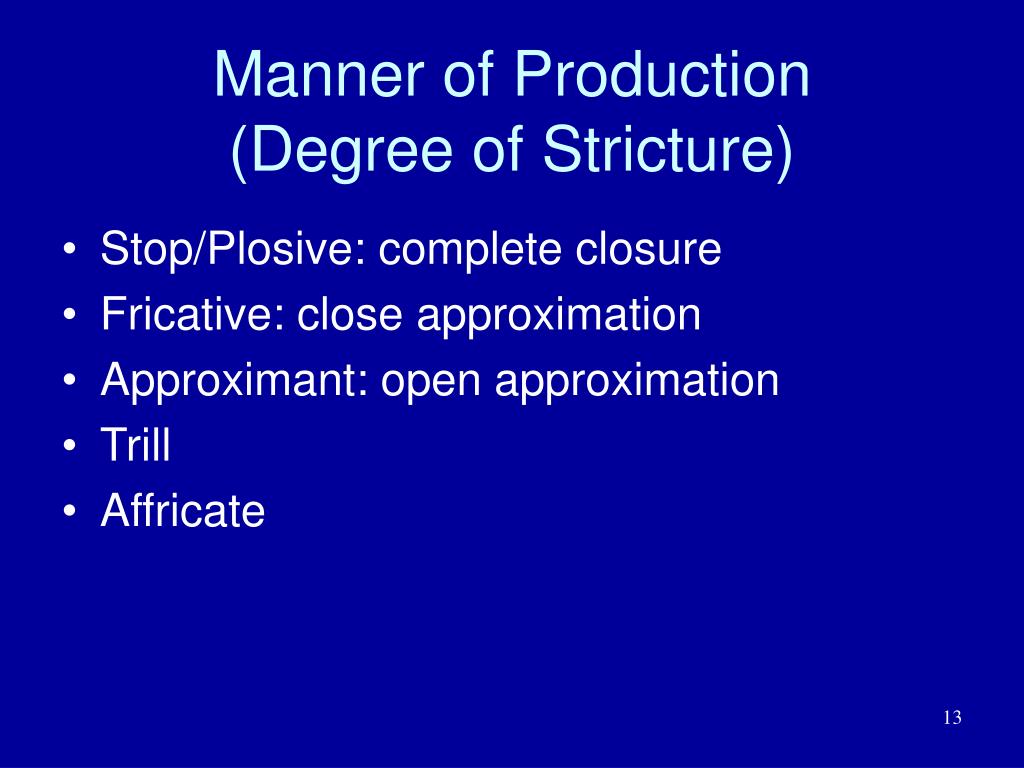 Manner of Production
(Degree of Stricture)

• Stop/Plosive: complete closure
• Fricative: close approximation
• Approximant: open approximation
• Trill
• Affricate

13